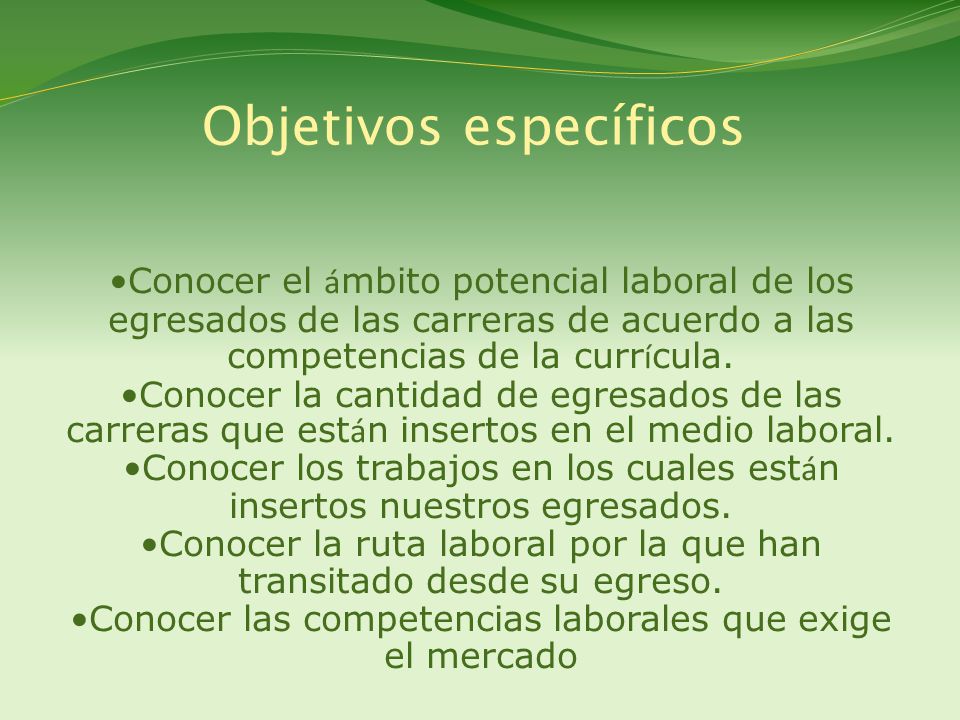 Objetivos específicos

•Conocer el ámbito potencial laboral de los egresados de las carreras de acuerdo a las competencias de la currícula.
•Conocer la cantidad de egresados de las carreras que están insertos en el medio laboral.
•Conocer los trabajos en los cuales están insertos nuestros egresados.
•Conocer la ruta laboral por la que han transitado desde su egreso.
•Conocer las competencias laborales que exige el mercado